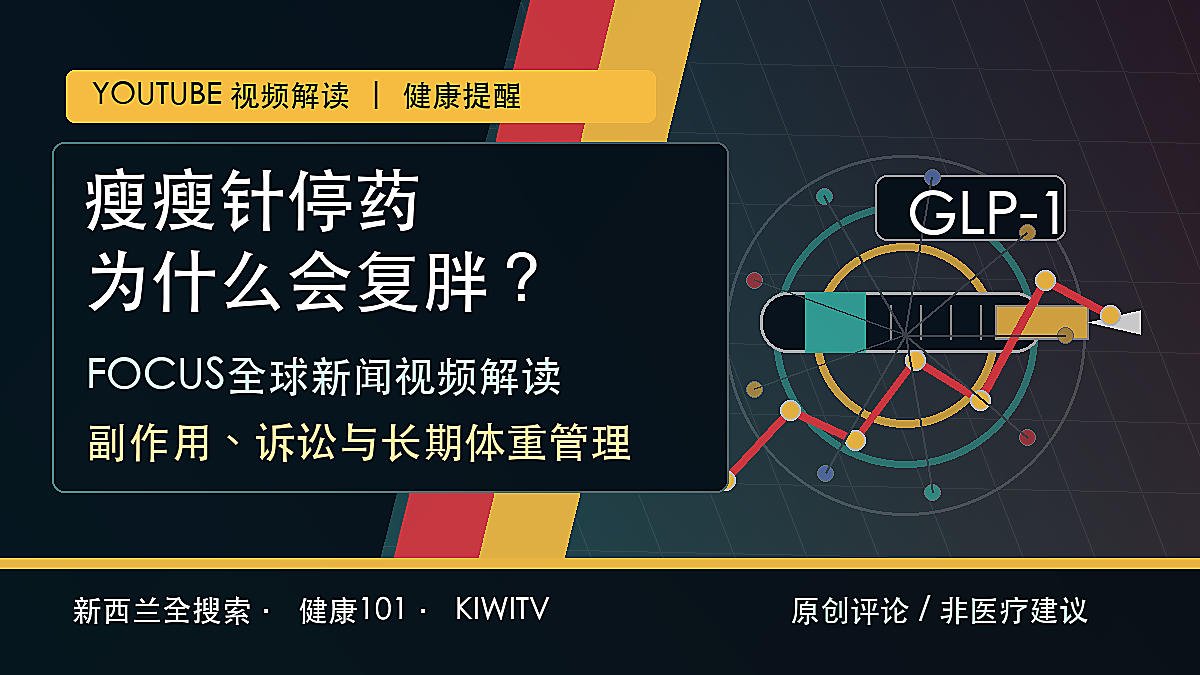 YOUTUBE 视频解读 | 健康提醒

瘦瘦针停药
为什么会复胖？

FOCUS全球新闻视频解读

副作用、诉讼与长期体重管理

GLP-1

新西兰全搜索 · 健康101 · KIWITV

原创评论 / 非医疗建议